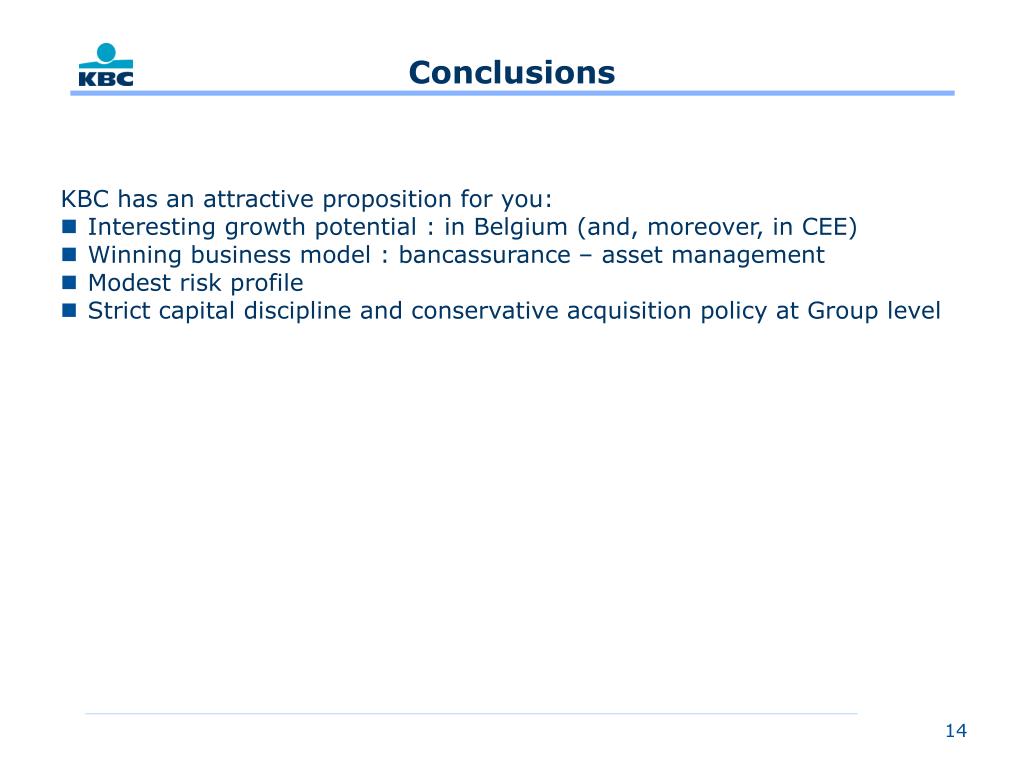 KBC

Conclusions

KBC has an attractive proposition for you:
- Interesting growth potential : in Belgium (and, moreover, in CEE)
- Winning business model : bancassurance – asset management
- Modest risk profile
- Strict capital discipline and conservative acquisition policy at Group level

14